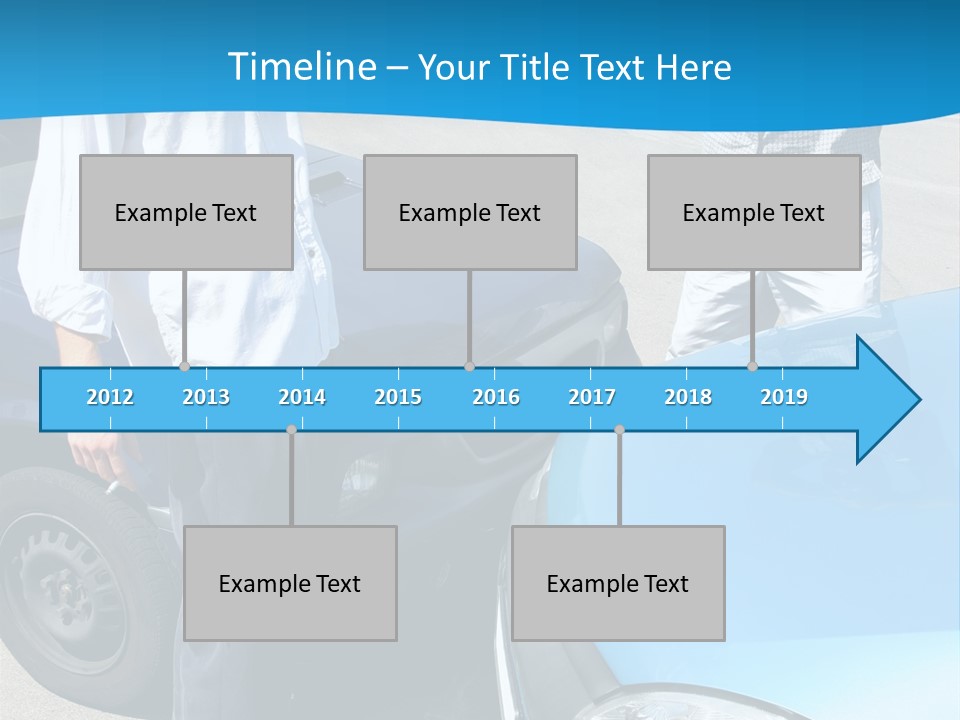 Timeline – Your Title Text Here

Example Text

Example Text

Example Text

2012 2013 2014 2015 2016 2017 2018 2019

Example Text

Example Text